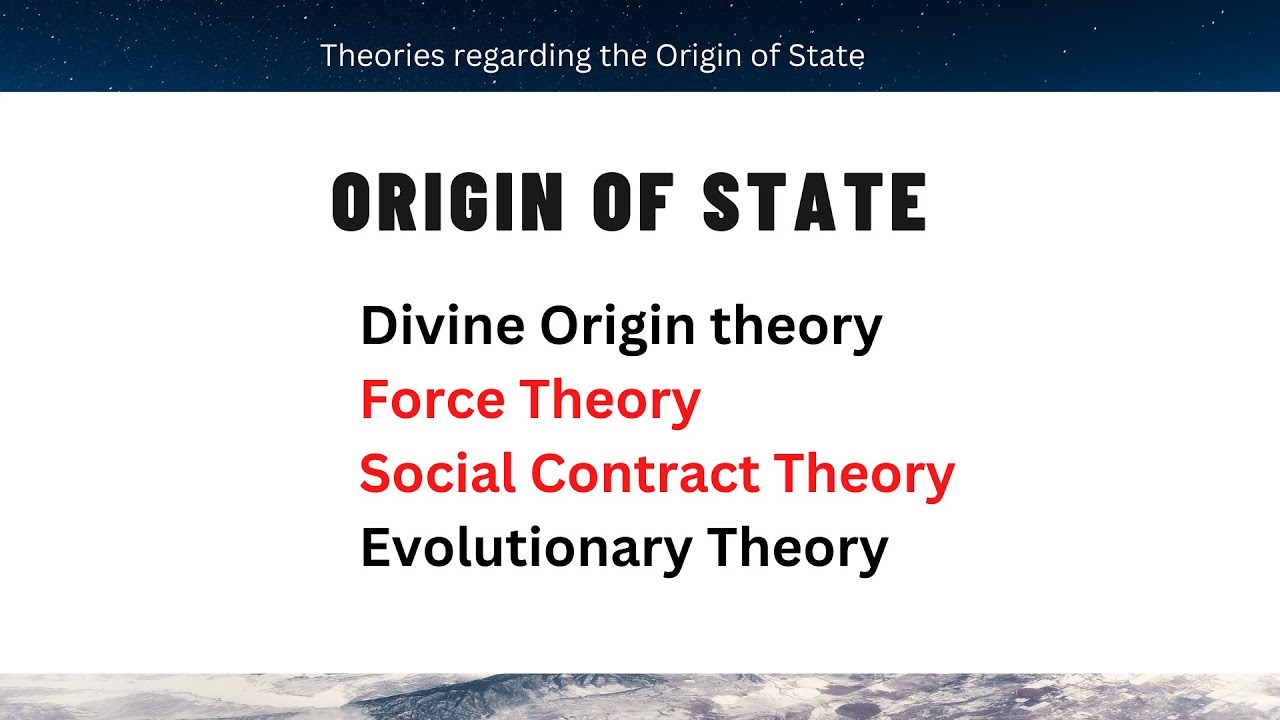 Theories regarding the Origin of State

ORIGIN OF STATE

Divine Origin theory
Force Theory
Social Contract Theory
Evolutionary Theory